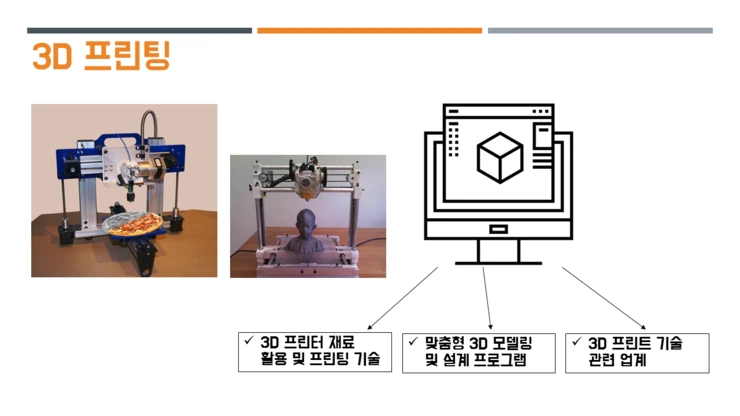 3D 프린팅

✓ 3D 프린터 재료 활용 및 프린팅 기술

✓ 맞춤형 3D 모델링 및 설계 프로그램

✓ 3D 프린트 기술 관련 업계